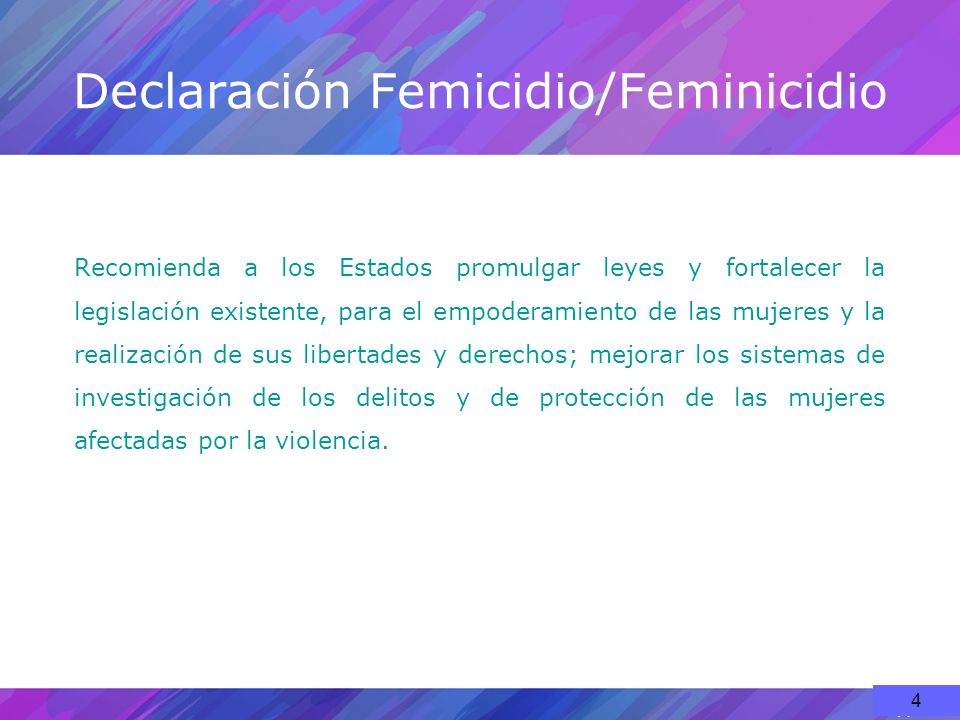 Declaración Femicidio/Feminicidio

Recomienda a los Estados promulgar leyes y fortalecer la legislación existente, para el empoderamiento de las mujeres y la realización de sus libertades y derechos; mejorar los sistemas de investigación de los delitos y de protección de las mujeres afectadas por la violencia.

4